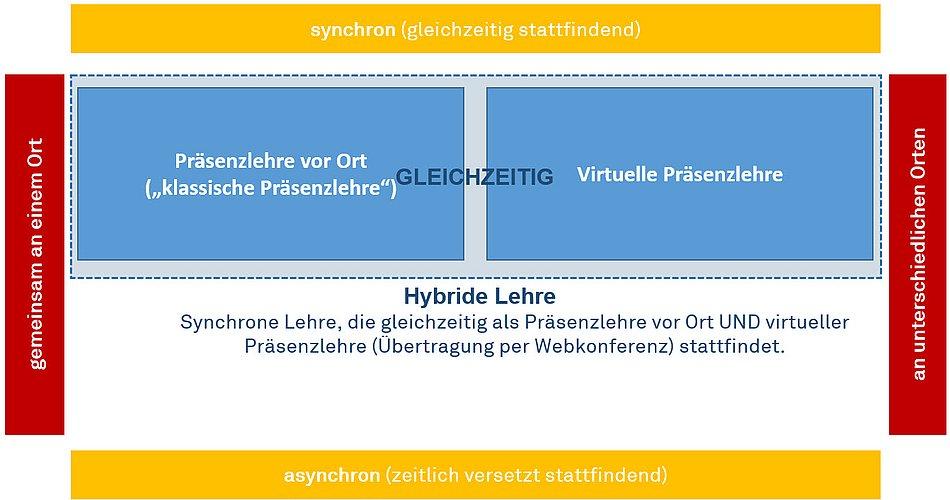 synchron (gleichzeitig stattfindend)

gemeinsam an einem Ort

Präsenzlehre vor Ort („klassische Präsenzlehre“)

GLEICHZEITIG

Virtuelle Präsenzlehre

an unterschiedlichen Orten

Hybride Lehre

Synchrone Lehre, die gleichzeitig als Präsenzlehre vor Ort UND virtueller Präsenzlehre (Übertragung per Webkonferenz) stattfindet.

asynchron (zeitlich versetzt stattfindend)